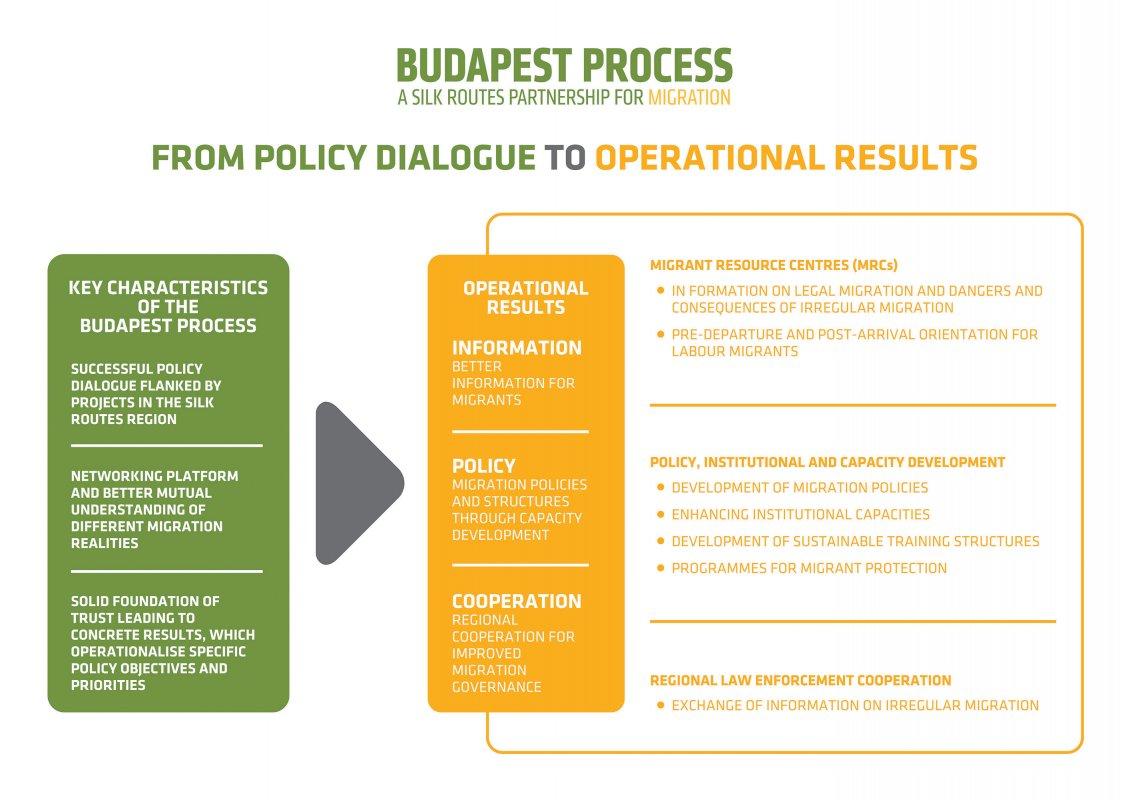 BUDAPEST PROCESS
A SILK ROUTES PARTNERSHIP FOR MIGRATION

FROM POLICY DIALOGUE TO OPERATIONAL RESULTS

KEY CHARACTERISTICS OF THE BUDAPEST PROCESS

SUCCESSFUL POLICY DIALOGUE FLANKED BY PROJECTS IN THE SILK ROUTES REGION

NETWORKING PLATFORM AND BETTER MUTUAL UNDERSTANDING OF DIFFERENT MIGRATION REALITIES

SOLID FOUNDATION OF TRUST LEADING TO CONCRETE RESULTS, WHICH OPERATIONALISE SPECIFIC POLICY OBJECTIVES AND PRIORITIES

OPERATIONAL RESULTS

INFORMATION
BETTER INFORMATION FOR MIGRANTS

POLICY
MIGRATION POLICIES AND STRUCTURES THROUGH CAPACITY DEVELOPMENT

COOPERATION
REGIONAL COOPERATION FOR IMPROVED MIGRATION GOVERNANCE

MIGRANT RESOURCE CENTRES (MRCs)
• IN FORMATION ON LEGAL MIGRATION AND DANGERS AND CONSEQUENCES OF IRREGULAR MIGRATION
• PRE-DEPARTURE AND POST-ARRIVAL ORIENTATION FOR LABOUR MIGRANTS

POLICY, INSTITUTIONAL AND CAPACITY DEVELOPMENT
• DEVELOPMENT OF MIGRATION POLICIES
• ENHANCING INSTITUTIONAL CAPACITIES
• DEVELOPMENT OF SUSTAINABLE TRAINING STRUCTURES
• PROGRAMMES FOR MIGRANT PROTECTION

REGIONAL LAW ENFORCEMENT COOPERATION
• EXCHANGE OF INFORMATION ON IRREGULAR MIGRATION